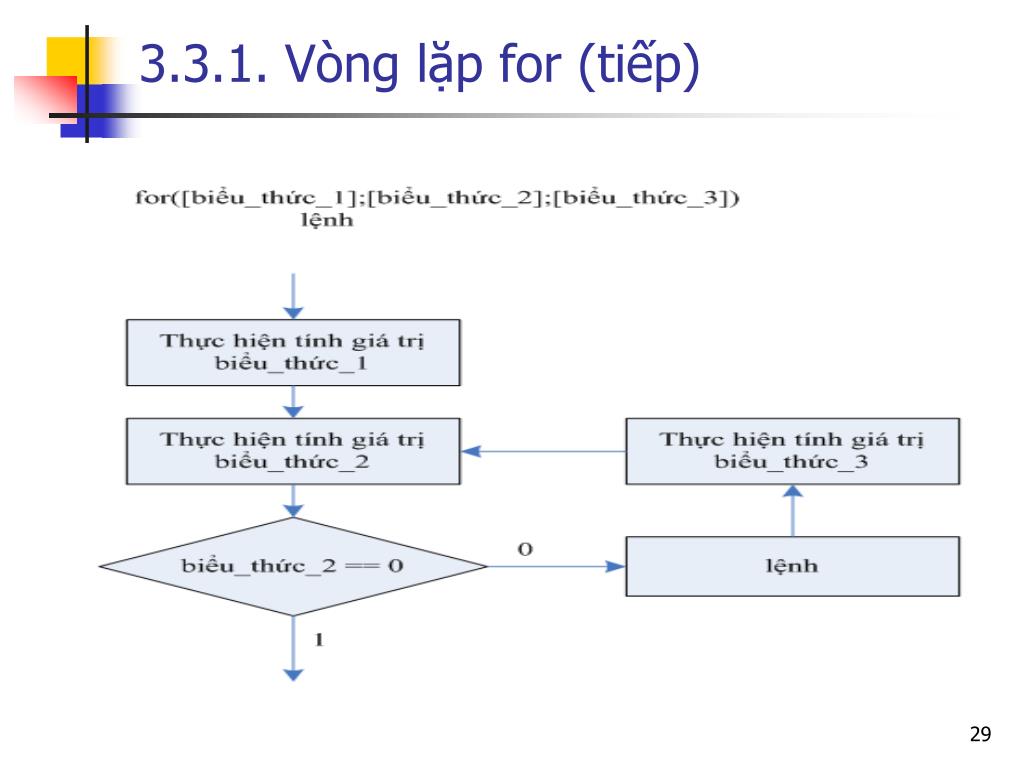 3.3.1. Vòng lặp for (tiếp)

for([biểu_thức_1];[biểu_thức_2];[biểu_thức_3])
lệnh

Thực hiện tính giá trị biểu_thức_1

Thực hiện tính giá trị biểu_thức_2

Thực hiện tính giá trị biểu_thức_3

biểu_thức_2 == 0

0

lệnh

1

29